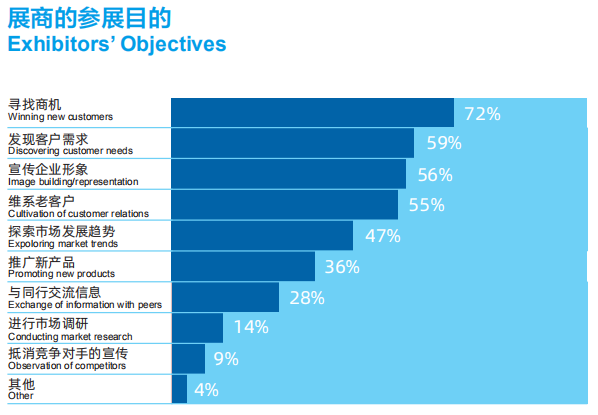 展商的参展目的
Exhibitors' Objectives

寻找商机
Winning new customers
72%

发现客户需求
Discovering customer needs
59%

宣传企业形象
Image building/representation
56%

维系老客户
Cultivation of customer relations
55%

探索市场发展趋势
Expoloring market trends
47%

推广新产品
Promoting new products
36%

与同行交流信息
Exchange of information with peers
28%

进行市场调研
Conducting market research
14%

抵消竞争对手的宣传
Observation of competitors
9%

其他
Other
4%